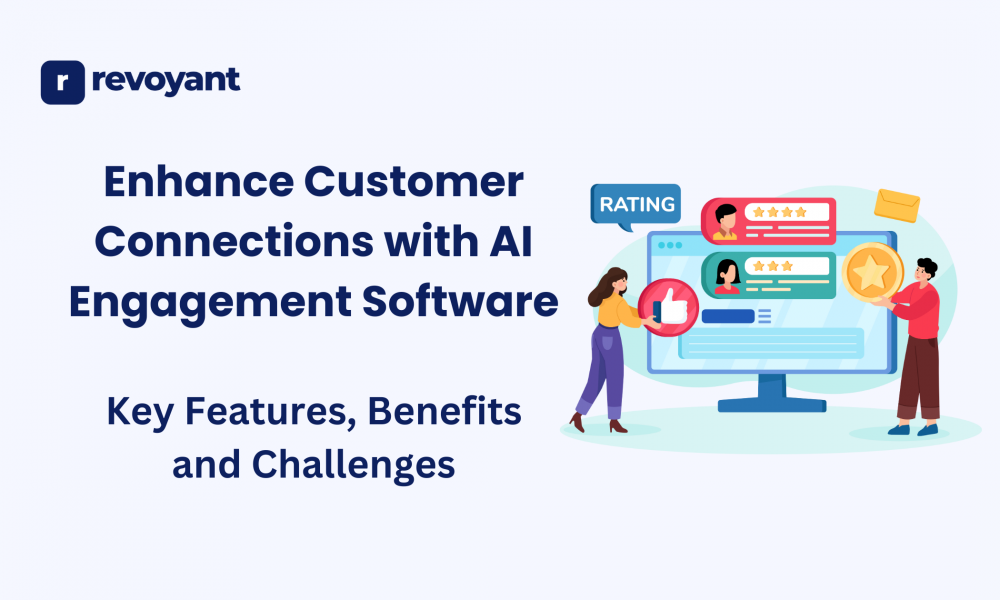 r revoyant

Enhance Customer Connections with AI Engagement Software

Key Features, Benefits and Challenges

RATING